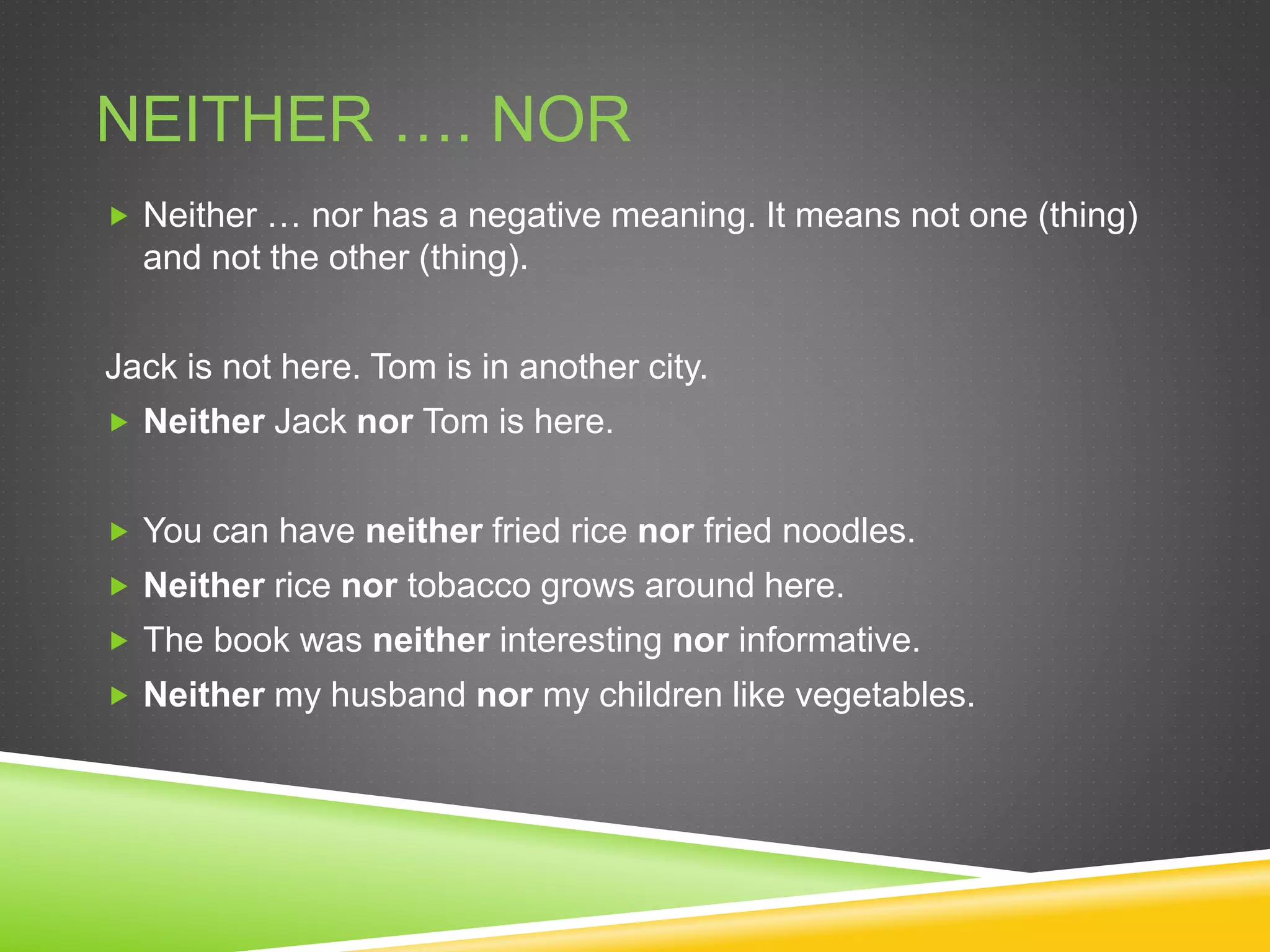 NEITHER …. NOR

Neither … nor has a negative meaning. It means not one (thing) and not the other (thing).

Jack is not here. Tom is in another city.

Neither Jack nor Tom is here.

You can have neither fried rice nor fried noodles.

Neither rice nor tobacco grows around here.

The book was neither interesting nor informative.

Neither my husband nor my children like vegetables.